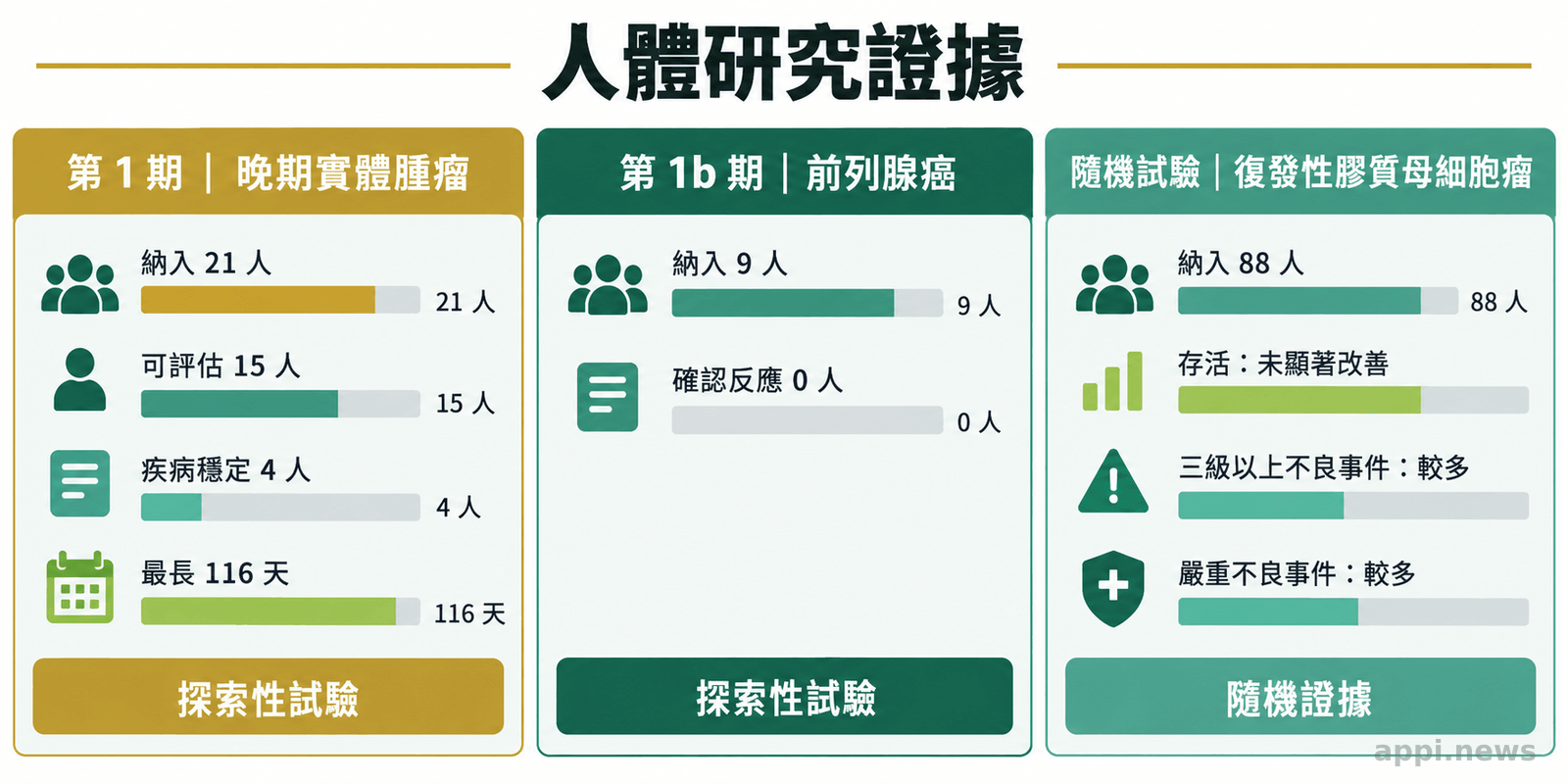 人體研究證據

第 1 期 ｜ 晚期實體腫瘤

納入 21 人
21 人

可評估 15 人
15 人

疾病穩定 4 人
4 人

最長 116 天
116 天

探索性試驗

第 1b 期 ｜ 前列腺癌

納入 9 人
9 人

確認反應 0 人
0 人

探索性試驗

隨機試驗 ｜ 復發性膠質母細胞瘤

納入 88 人
88 人

存活：未顯著改善

三級以上不良事件：較多

嚴重不良事件：較多

隨機證據

appi.news